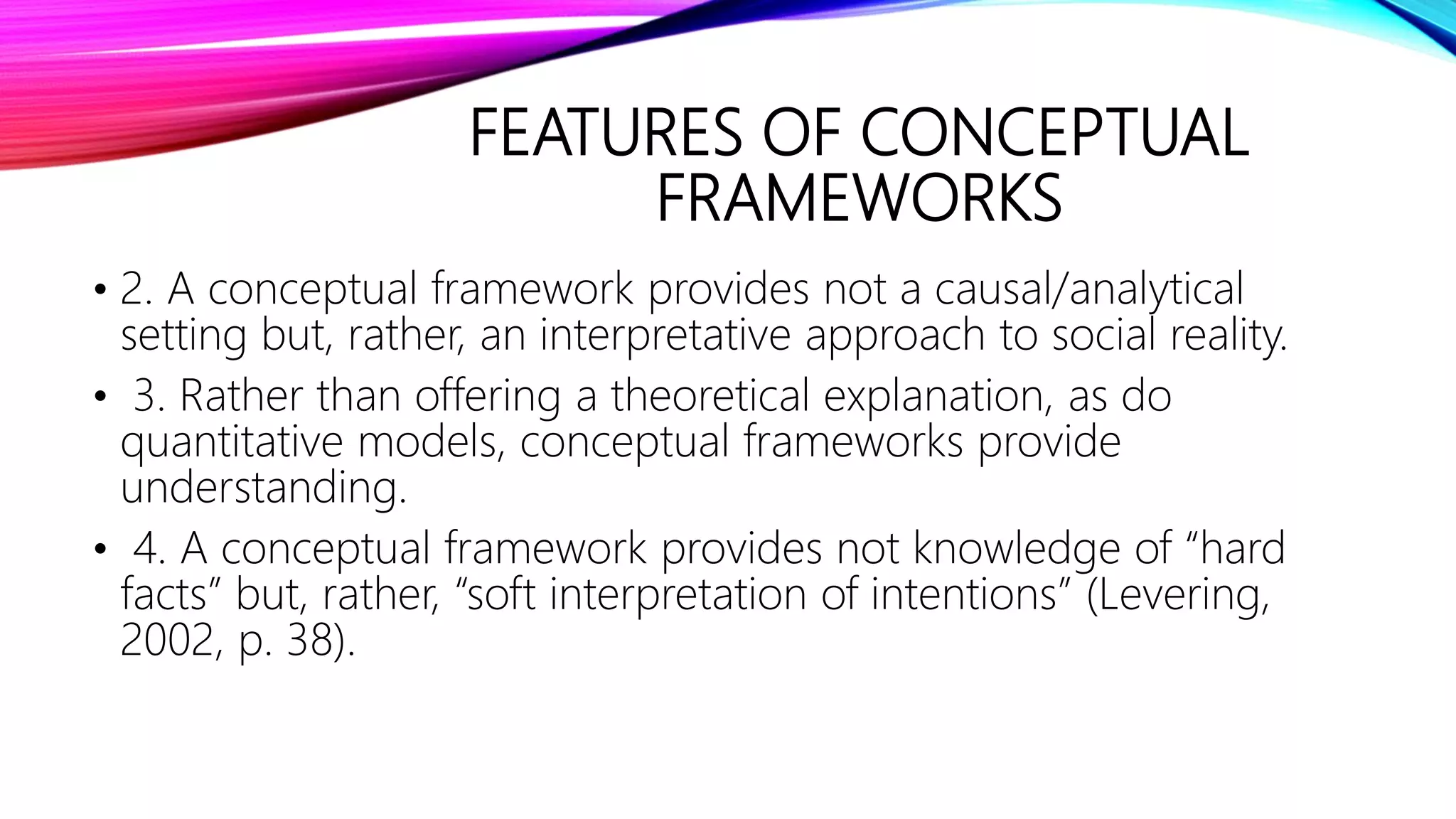 FEATURES OF CONCEPTUAL FRAMEWORKS

• 2. A conceptual framework provides not a causal/analytical setting but, rather, an interpretative approach to social reality.

• 3. Rather than offering a theoretical explanation, as do quantitative models, conceptual frameworks provide understanding.

• 4. A conceptual framework provides not knowledge of “hard facts” but, rather, “soft interpretation of intentions” (Levering, 2002, p. 38).